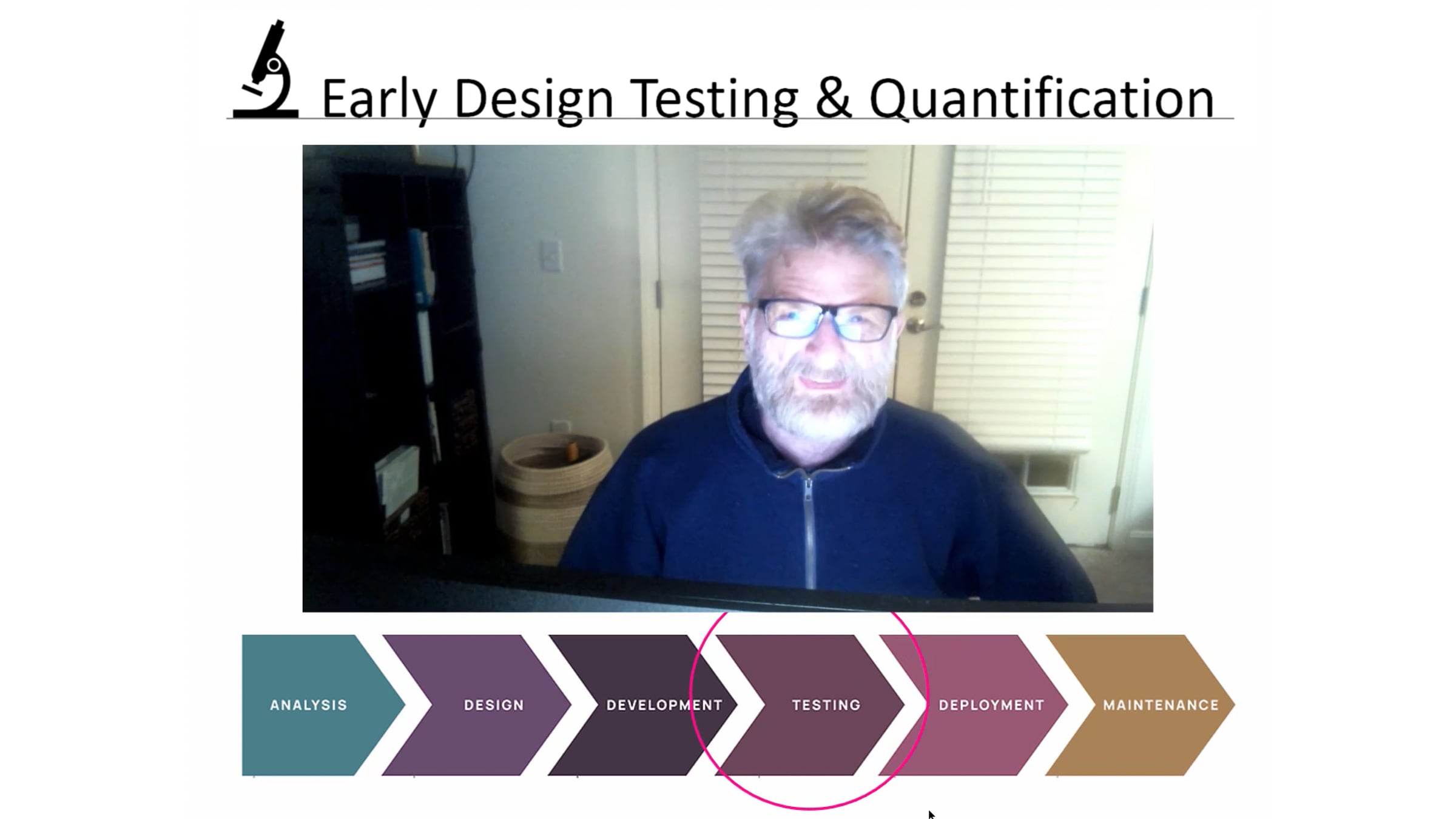 Early Design Testing & Quantification

ANALYSIS DESIGN DEVELOPMENT TESTING DEPLOYMENT MAINTENANCE